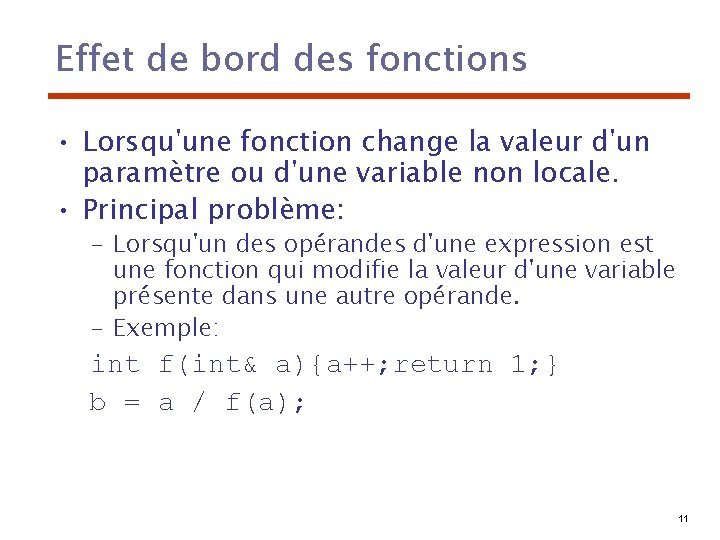 Effet de bord des fonctions

• Lorsqu'une fonction change la valeur d'un paramètre ou d'une variable non locale.
• Principal problème:
– Lorsqu'un des opérandes d'une expression est une fonction qui modifie la valeur d'une variable présente dans une autre opérande.
– Exemple:

int f(int& a){a++;return 1;}
b = a / f(a);

11